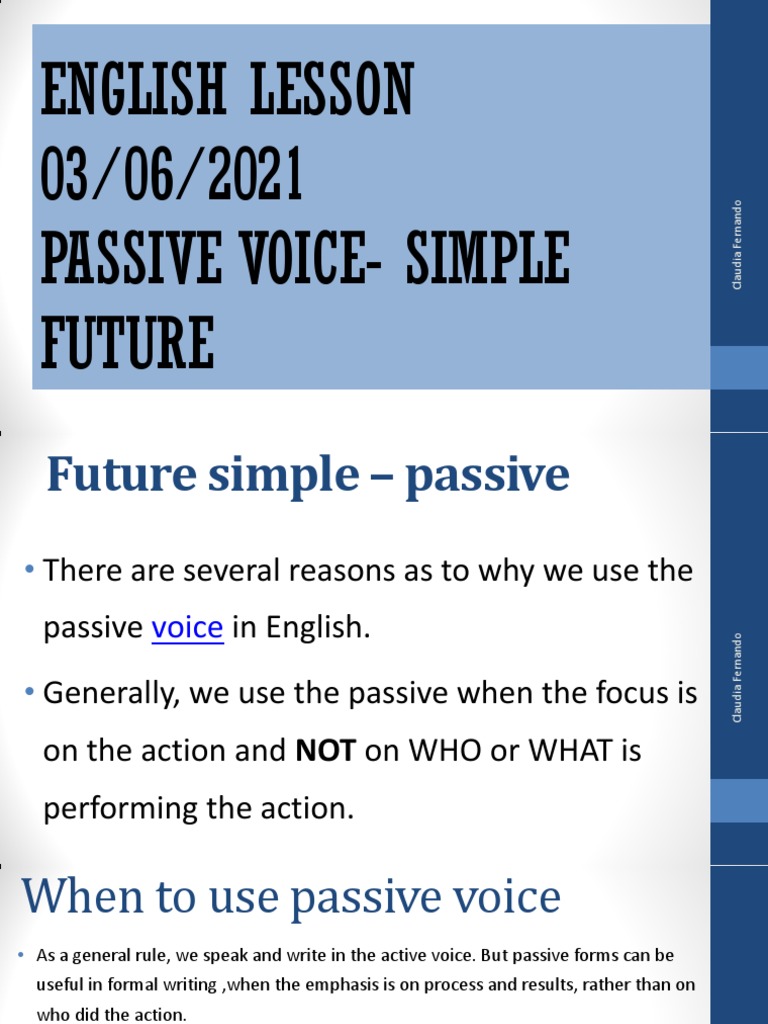 ENGLISH LESSON
03/06/2021
PASSIVE VOICE- SIMPLE FUTURE

Claudia Fernando

Future simple – passive

• There are several reasons as to why we use the passive voice in English.

• Generally, we use the passive when the focus is on the action and NOT on WHO or WHAT is performing the action.

Claudia Fernando

When to use passive voice

• As a general rule, we speak and write in the active voice. But passive forms can be useful in formal writing ,when the emphasis is on process and results, rather than on who did the action.